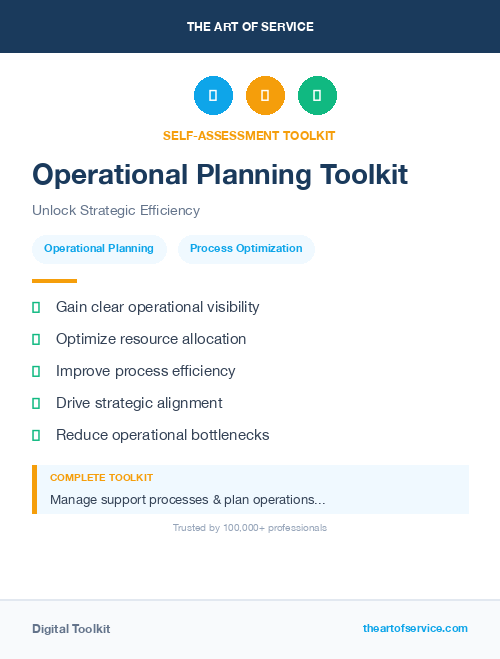 THE ART OF SERVICE

SELF-ASSESSMENT TOOLKIT

Operational Planning Toolkit

Unlock Strategic Efficiency

Operational Planning

Process Optimization

Gain clear operational visibility

Optimize resource allocation

Improve process efficiency

Drive strategic alignment

Reduce operational bottlenecks

COMPLETE TOOLKIT

Manage support processes & plan operations...

Trusted by 100,000+ professionals

Digital Toolkit

theartofservice.com